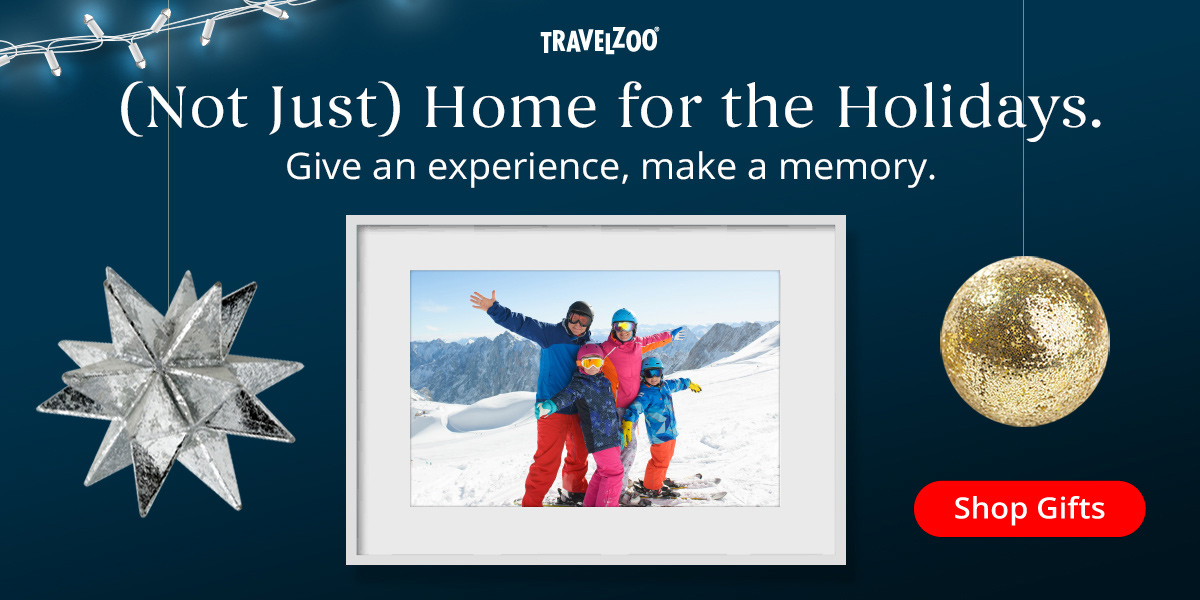 TRAVELZOO®

(Not Just) Home for the Holidays.

Give an experience, make a memory.

Shop Gifts